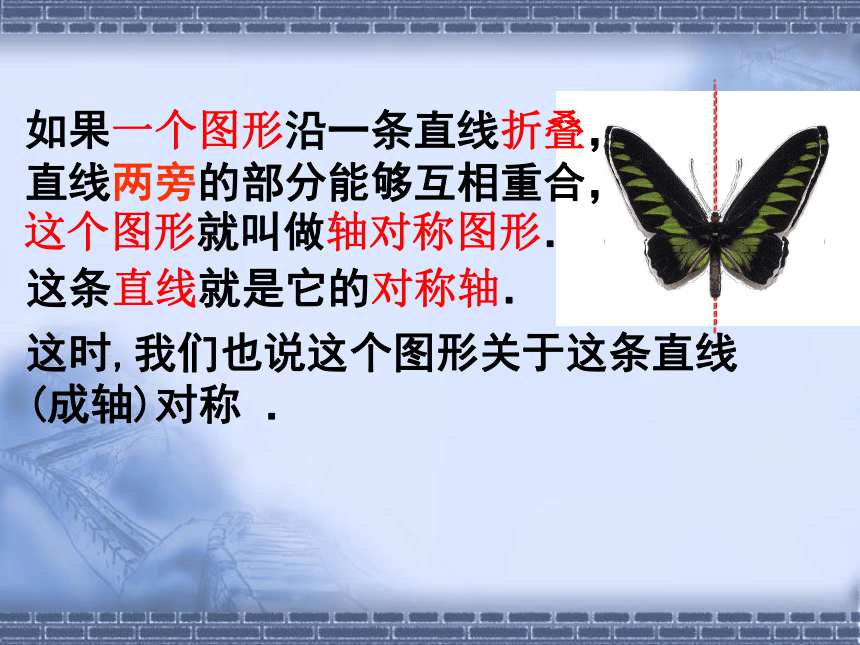 如果一个图形沿一条直线折叠，直线两旁的部分能够互相重合，这个图形就叫做轴对称图形.

这条直线就是它的对称轴.

这时,我们也说这个图形关于这条直线(成轴)对称 .